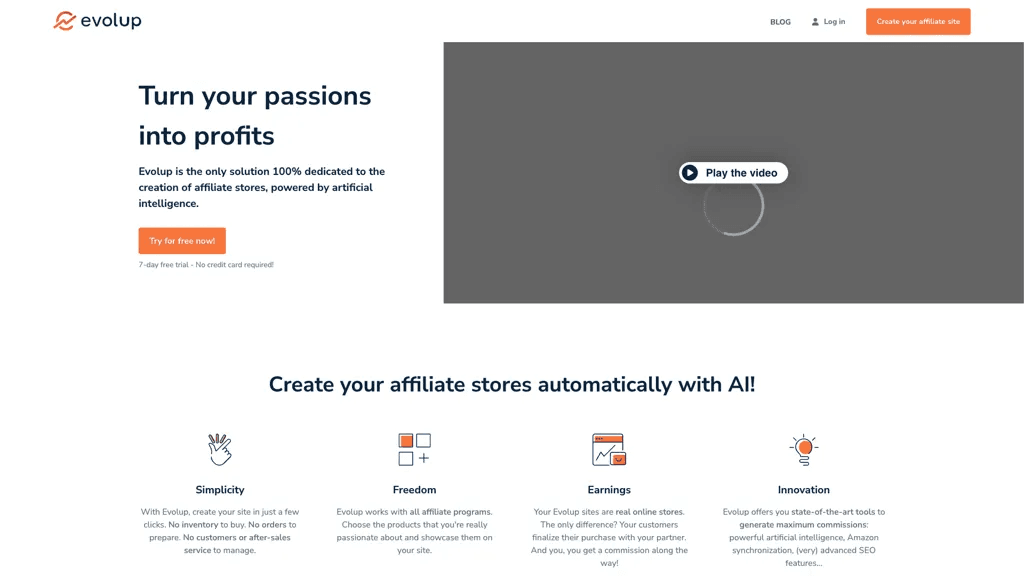 evolup

BLOG

Log in

Create your affiliate site

Turn your passions into profits

Evolup is the only solution 100% dedicated to the creation of affiliate stores, powered by artificial intelligence.

Try for free now!

7-day free trial - No credit card required!

Play the video

Create your affiliate stores automatically with AI!

Simplicity

With Evolup, create your site in just a few clicks. No inventory to buy. No orders to prepare. No customers or after-sales service to manage.

Freedom

Evolup works with all affiliate programs. Choose the products that you're really passionate about and showcase them on your site.

Earnings

Your Evolup sites are real online stores. The only difference? Your customers finalize their purchase with your partner. And you, you get a commission along the way!

Innovation

Evolup offers you state-of-the-art tools to generate maximum commissions: powerful artificial intelligence, Amazon synchronization, (very) advanced SEO features...